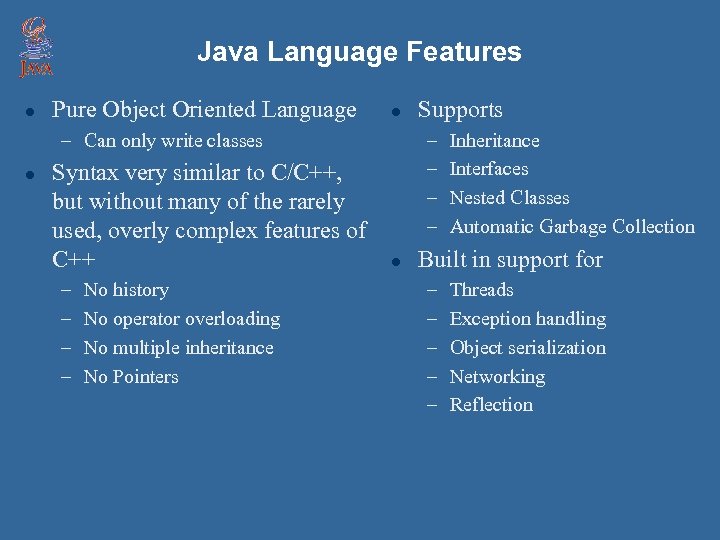 JAVA

Java Language Features

- Pure Object Oriented Language
  - Can only write classes
- Syntax very similar to C/C++, but without many of the rarely used, overly complex features of C++
  - No history
  - No operator overloading
  - No multiple inheritance
  - No Pointers

- Supports
  - Inheritance
  - Interfaces
  - Nested Classes
  - Automatic Garbage Collection
- Built in support for
  - Threads
  - Exception handling
  - Object serialization
  - Networking
  - Reflection